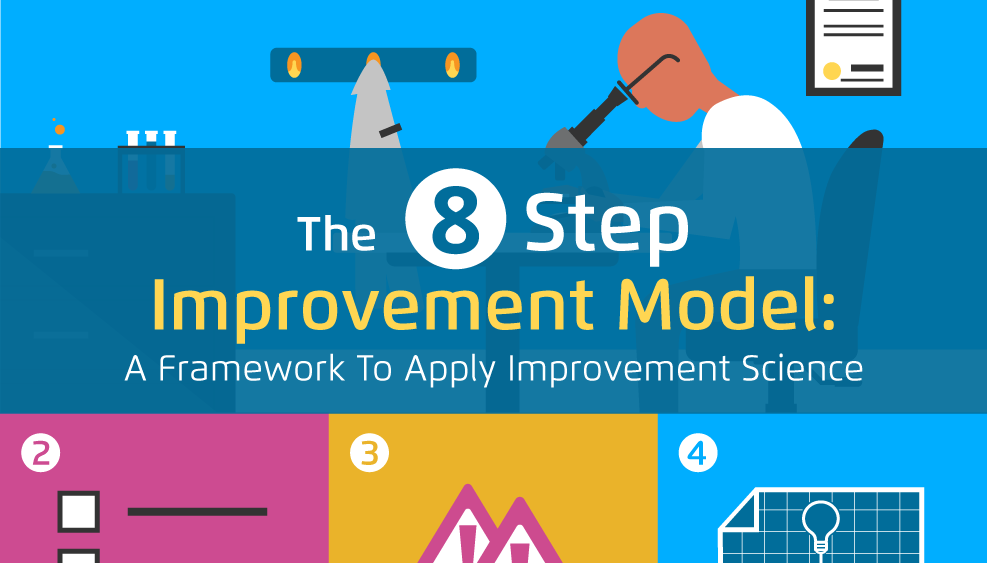 The 8 Step
Improvement Model:
A Framework To Apply Improvement Science

2

3

4